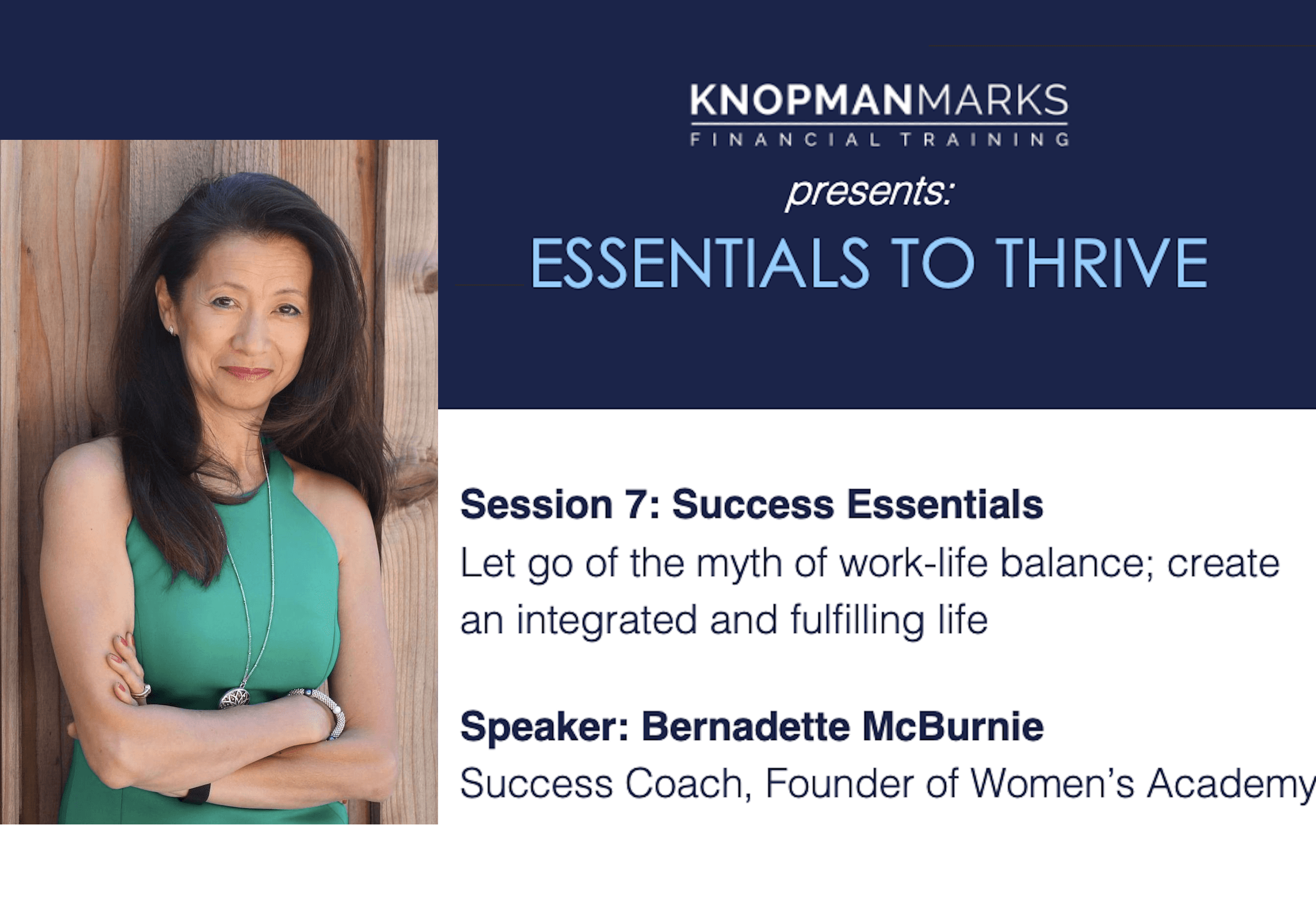 KNOPMANMARKS
FINANCIAL TRAINING

presents:

ESSENTIALS TO THRIVE

Session 7: Success Essentials
Let go of the myth of work-life balance; create an integrated and fulfilling life

Speaker: Bernadette McBurnie
Success Coach, Founder of Women's Academy